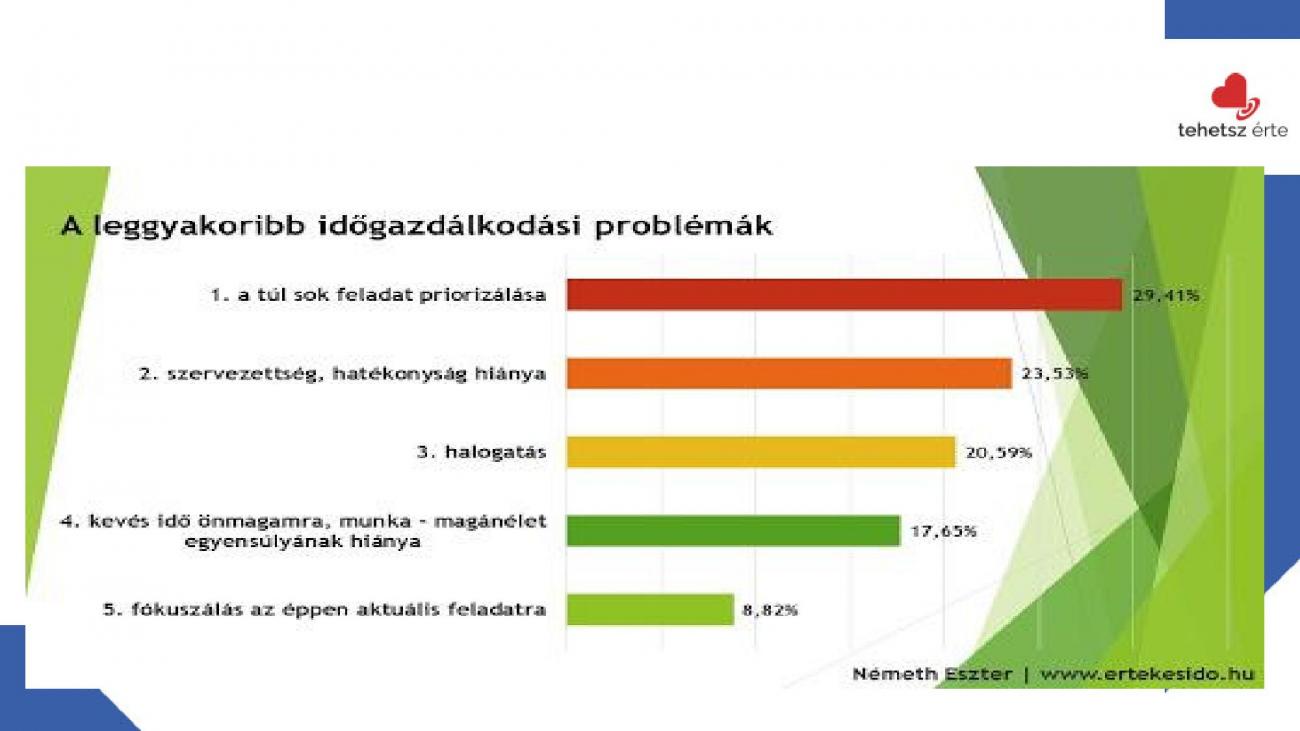 tehetsz érte

A leggyakoribb időgazdálkodási problémák

1. a túl sok feladat priorizálása 29,41%

2. szervezettség, hatékonyság hiánya 23,53%

3. halogatás 20,59%

4. kevés idő önmagamra, munka - magánélet egyensúlyának hiánya 17,65%

5. fókuszálás az éppen aktuális feladatra 8,82%

Németh Eszter | www.ertekesido.hu